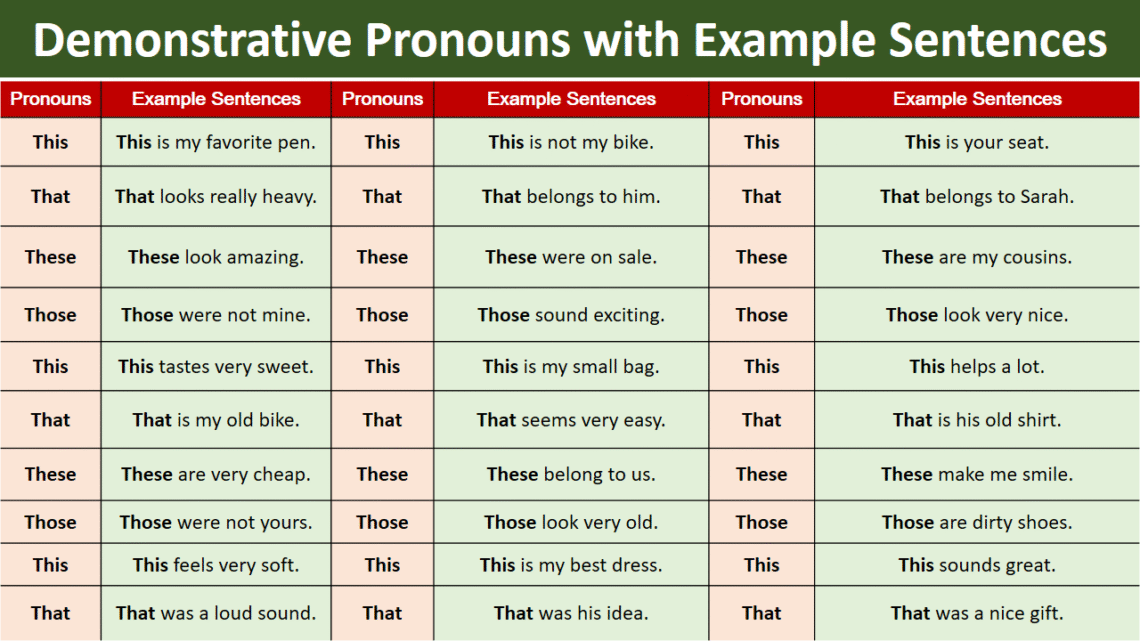 Demonstrative Pronouns with Example Sentences

| Pronouns | Example Sentences | Pronouns | Example Sentences | Pronouns | Example Sentences |
|---|---|---|---|---|---|
| This | This is my favorite pen. | This | This is not my bike. | This | This is your seat. |
| That | That looks really heavy. | That | That belongs to him. | That | That belongs to Sarah. |
| These | These look amazing. | These | These were on sale. | These | These are my cousins. |
| Those | Those were not mine. | Those | Those sound exciting. | Those | Those look very nice. |
| This | This tastes very sweet. | This | This is my small bag. | This | This helps a lot. |
| That | That is my old bike. | That | That seems very easy. | That | That is his old shirt. |
| These | These are very cheap. | These | These belong to us. | These | These make me smile. |
| Those | Those were not yours. | Those | Those look very old. | Those | Those are dirty shoes. |
| This | This feels very soft. | This | This is my best dress. | This | This sounds great. |
| That | That was a loud sound. | That | That was his idea. | That | That was a nice gift. |